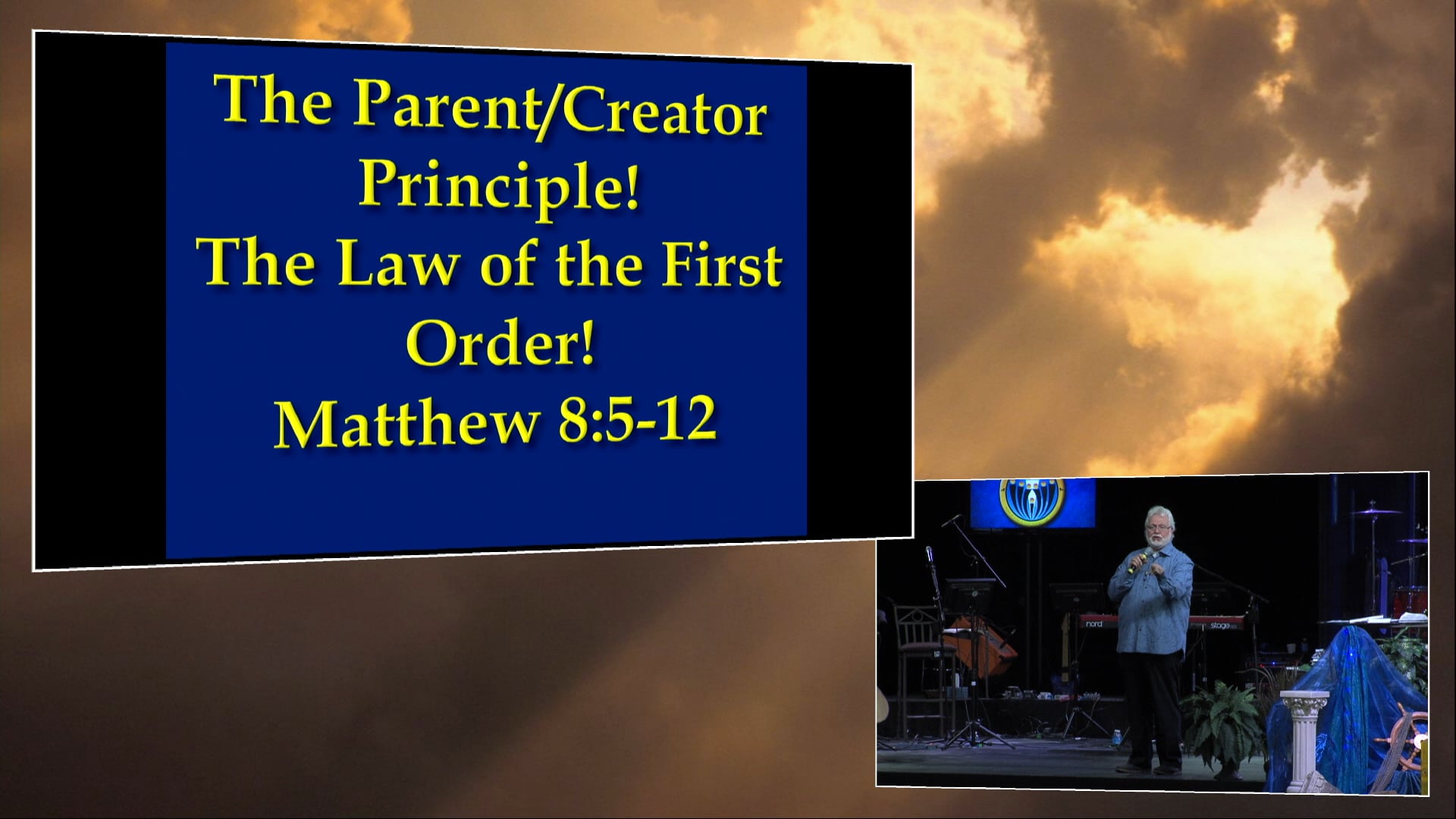 The Parent/Creator Principle!
The Law of the First Order!
Matthew 8:5-12

nord

stage